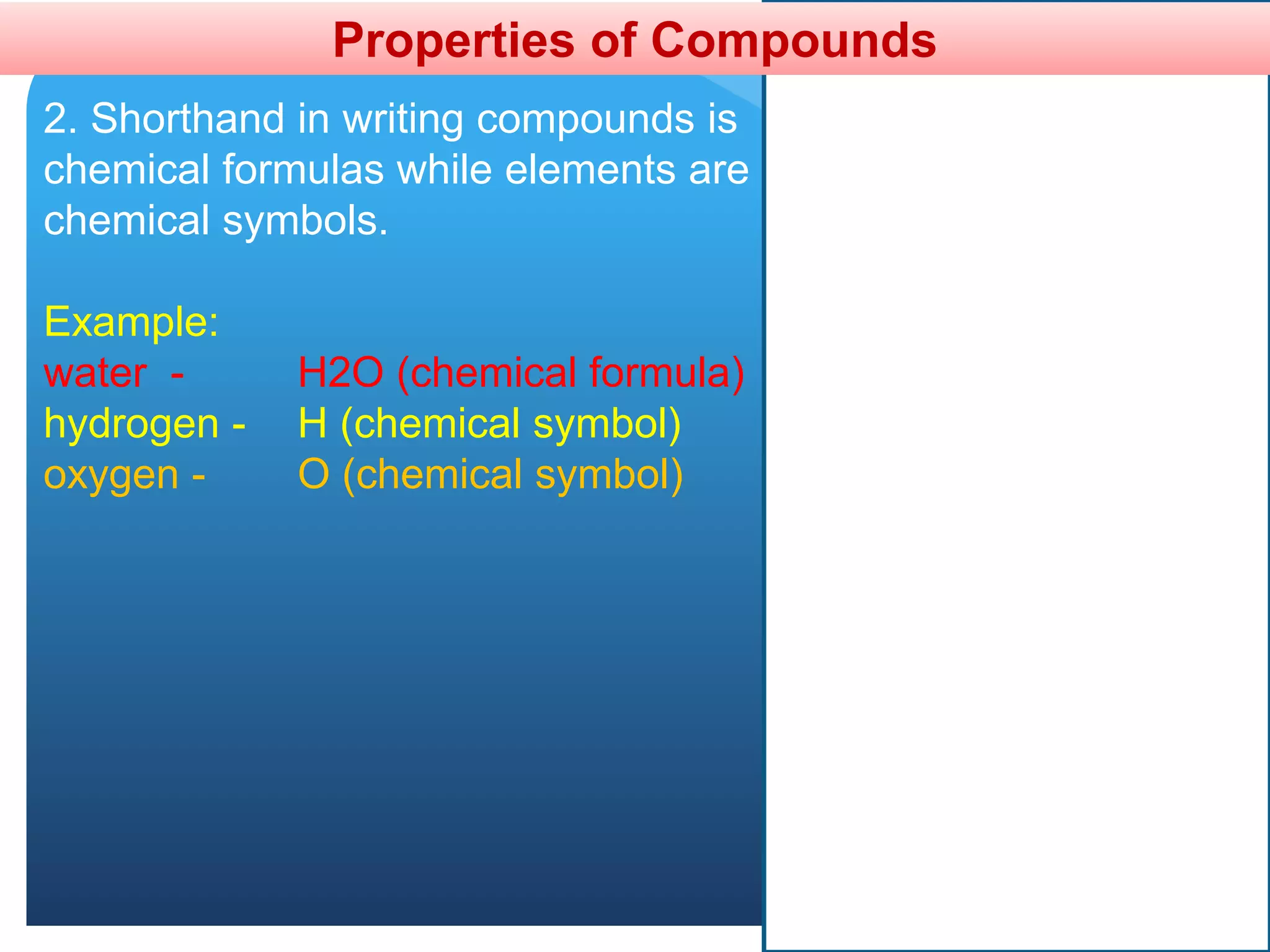 Properties of Compounds

2. Shorthand in writing compounds is chemical formulas while elements are chemical symbols.

Example:
water - H2O (chemical formula)
hydrogen - H (chemical symbol)
oxygen - O (chemical symbol)